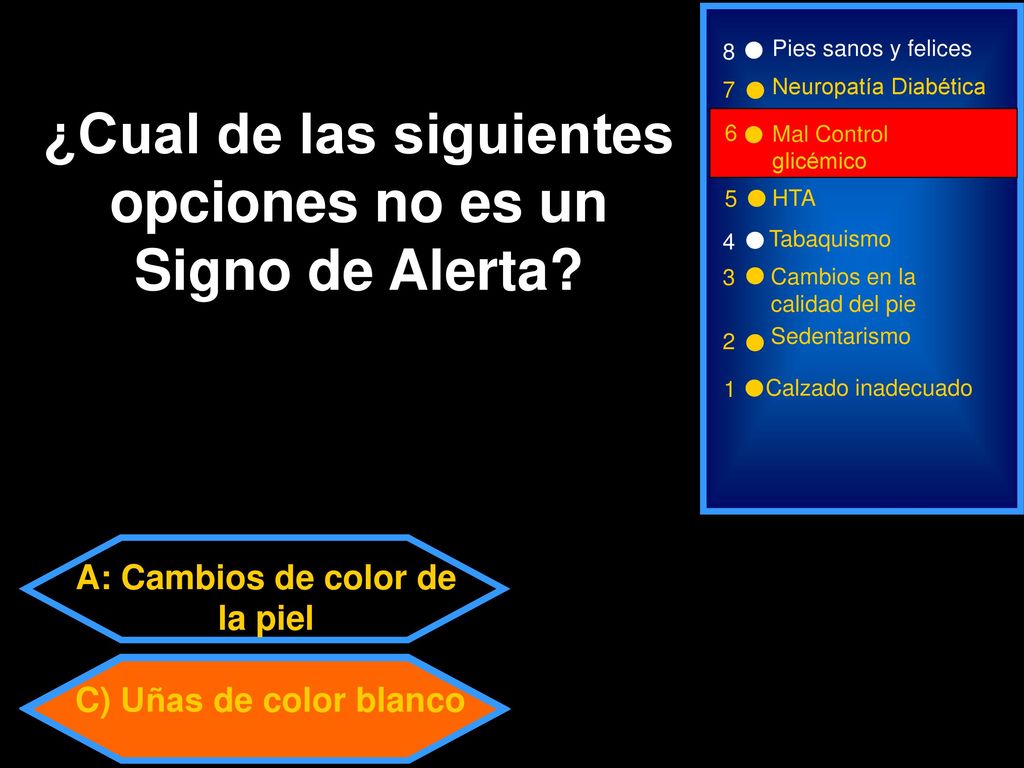 ¿Cual de las siguientes opciones no es un Signo de Alerta?

8 Pies sanos y felices
7 Neuropatía Diabética
6 Mal Control glicémico
5 HTA
4 Tabaquismo
3 Cambios en la calidad del pie
2 Sedentarismo
1 Calzado inadecuado

A: Cambios de color de la piel

C) Uñas de color blanco